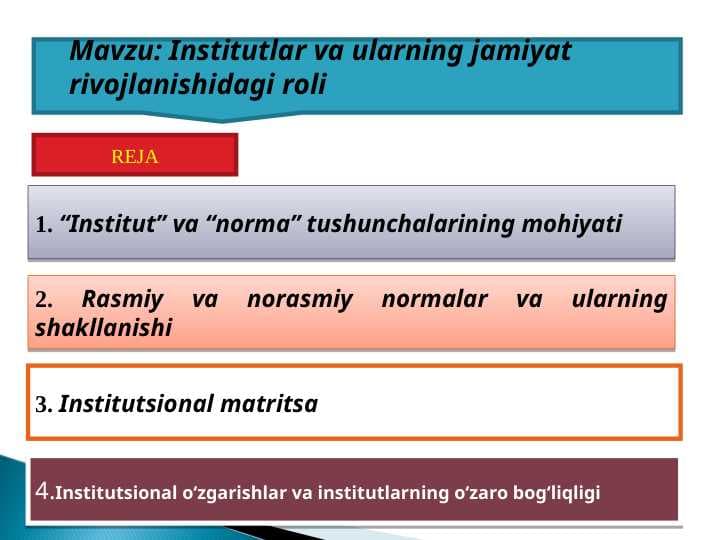 Mavzu: Institutlar va ularning jamiyat rivojlanishidagi roli

REJA

1. “Institut” va “norma” tushunchalarining mohiyati

2. Rasmiy va norasmiy normalar va ularning shakllanishi

3. Institutsional matritsa

4.Institutsional o‘zgarishlar va institutlarning o‘zaro bog‘liqligi